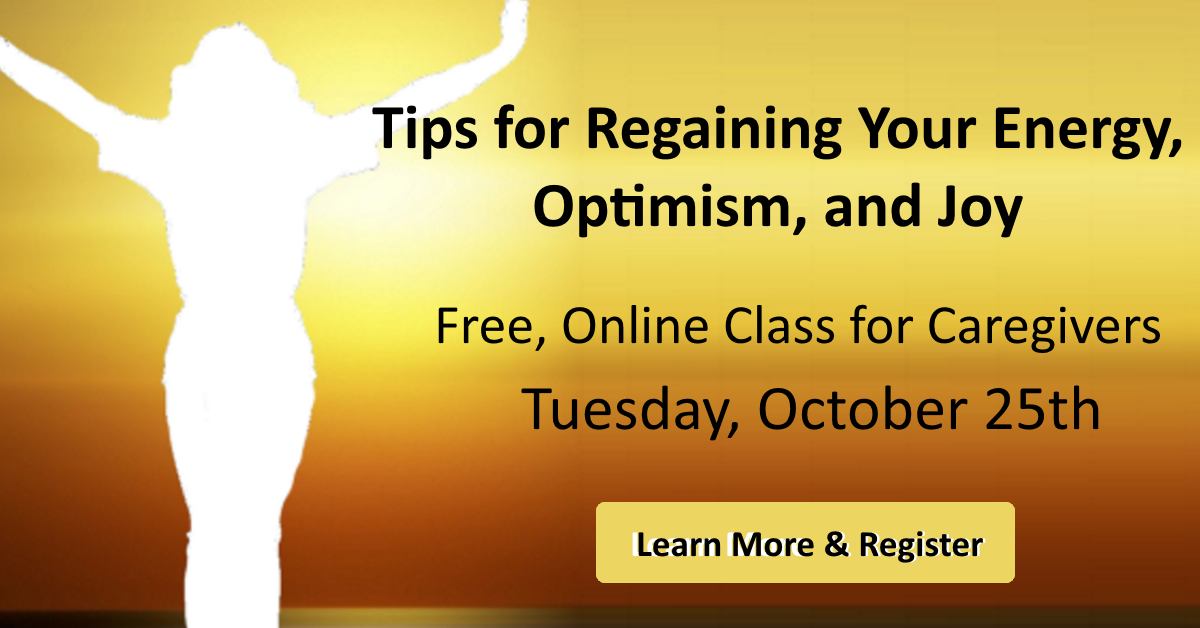 Tips for Regaining Your Energy, Optimism, and Joy

Free, Online Class for Caregivers

Tuesday, October 25th

Learn More & Register